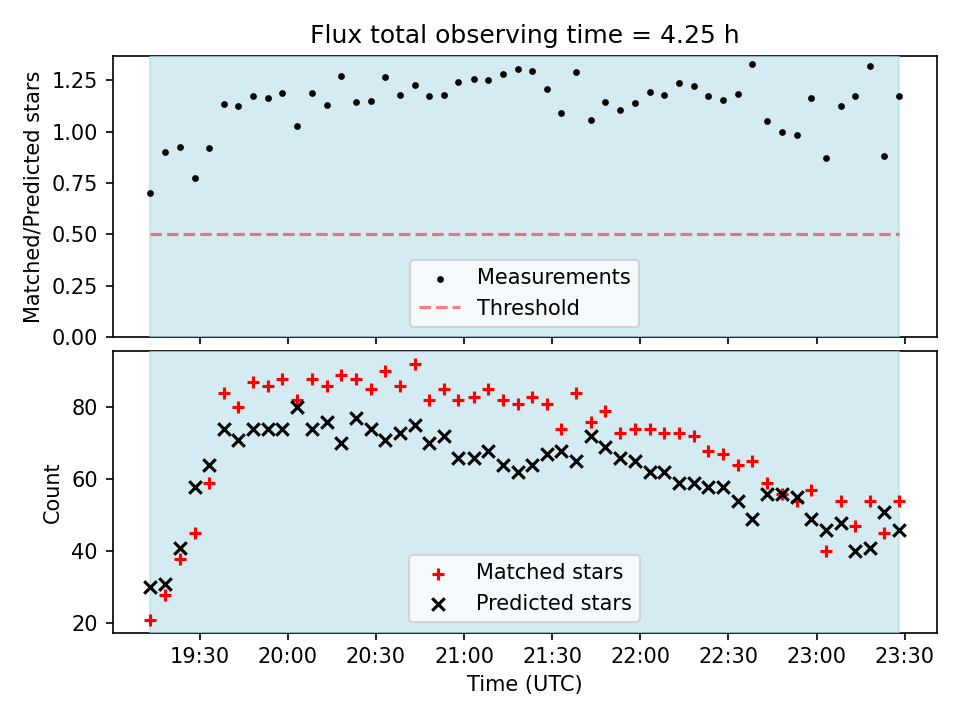 Flux total observing time = 4.25 h

Matched/Predicted stars

1.25
1.00
0.75
0.50
0.25
0.00

Measurements
Threshold

Count

80
60
40
20

Matched stars
Predicted stars

19:30
20:00
20:30
21:00
21:30
22:00
22:30
23:00
23:30

Time (UTC)